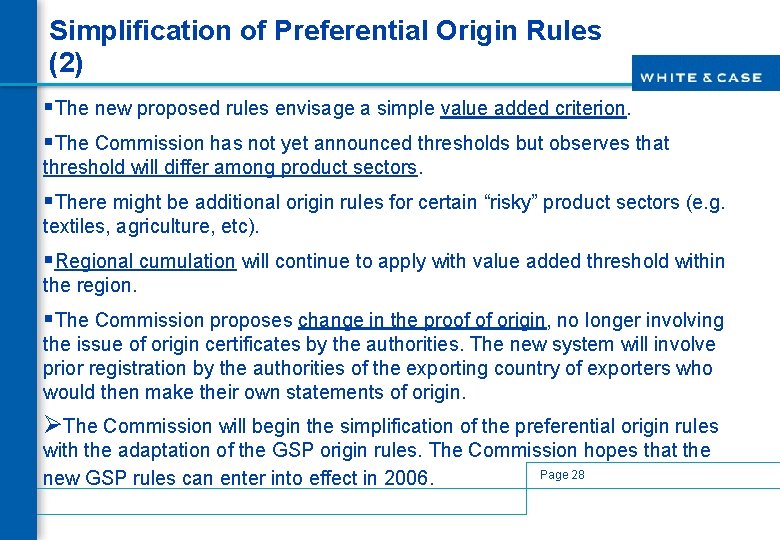 Simplification of Preferential Origin Rules (2)

WHITE & CASE

▪The new proposed rules envisage a simple value added criterion.

▪The Commission has not yet announced thresholds but observes that threshold will differ among product sectors.

▪There might be additional origin rules for certain “risky” product sectors (e.g. textiles, agriculture, etc).

▪Regional cumulation will continue to apply with value added threshold within the region.

▪The Commission proposes change in the proof of origin, no longer involving the issue of origin certificates by the authorities. The new system will involve prior registration by the authorities of the exporting country of exporters who would then make their own statements of origin.

➢The Commission will begin the simplification of the preferential origin rules with the adaptation of the GSP origin rules. The Commission hopes that the new GSP rules can enter into effect in 2006.

Page 28